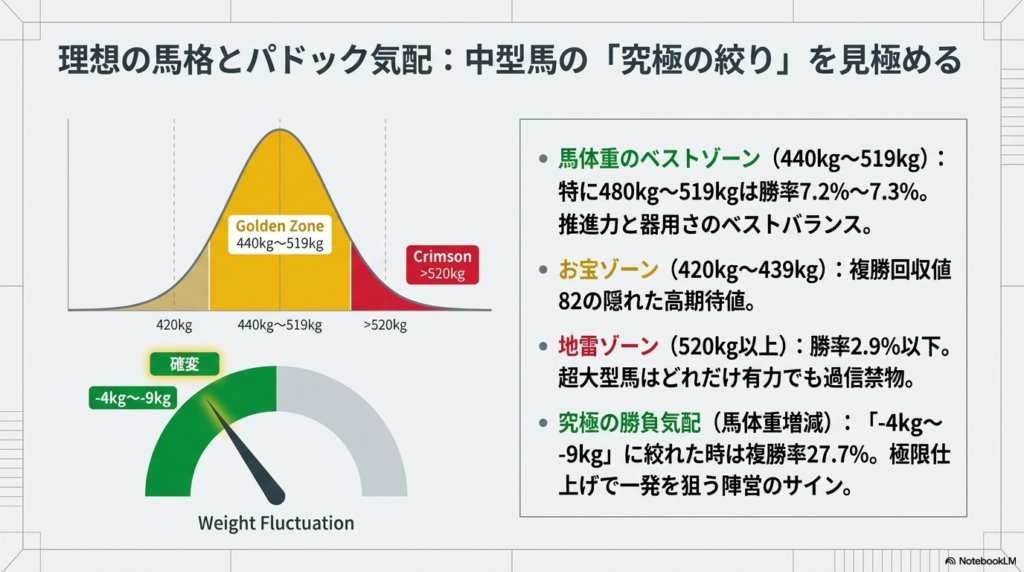 理想の馬格とパドック気配：中型馬の「究極の絞り」を見極める

Golden Zone
440kg〜519kg

Crimson
>520kg

420kg
440kg〜519kg
>520kg

確変
-4kg〜-9kg

Weight Fluctuation

• 馬体重のベストゾーン（440kg〜519kg）：特に480kg〜519kgは勝率7.2%〜7.3%。推進力と器用さのベストバランス。

• お宝ゾーン（420kg〜439kg）：複勝回収値82の隠れた高期待値。

• 地雷ゾーン（520kg以上）：勝率2.9%以下。超大型馬はどれだけ有力でも過信禁物。

• 究極の勝負気配（馬体重増減）：「-4kg〜-9kg」に絞れた時は複勝率27.7%。極限仕上げで一発を狙う陣営のサイン。

NotebookLM